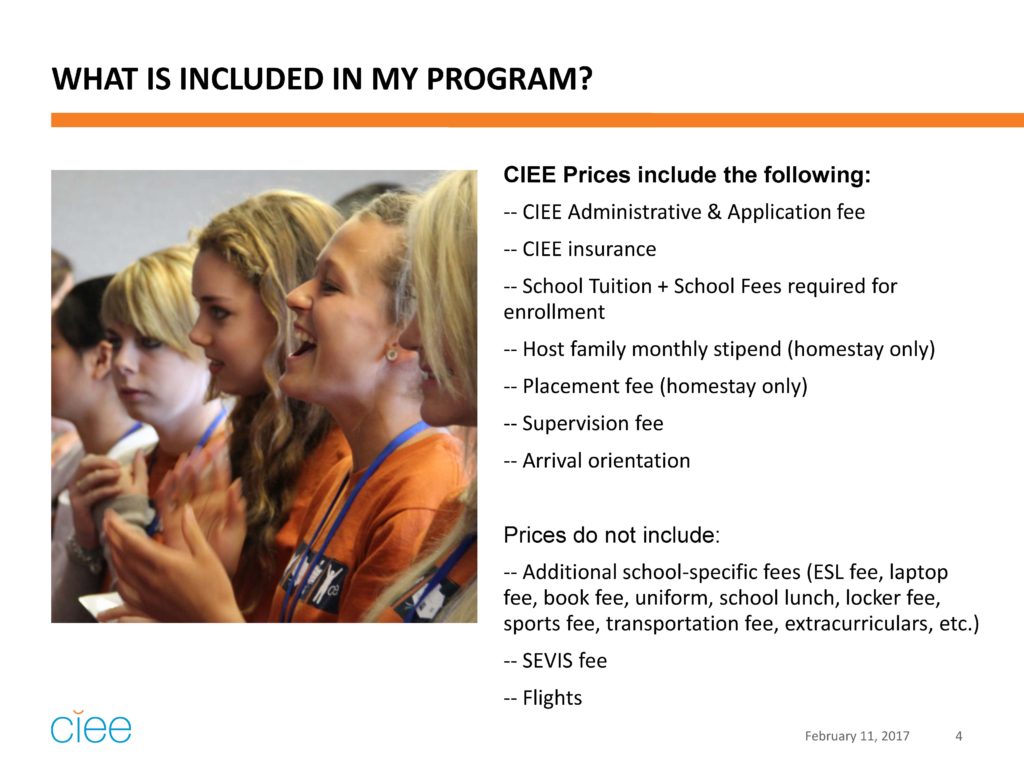 WHAT IS INCLUDED IN MY PROGRAM?

CIEE Prices include the following:

-- CIEE Administrative & Application fee

-- CIEE insurance

-- School Tuition + School Fees required for enrollment

-- Host family monthly stipend (homestay only)

-- Placement fee (homestay only)

-- Supervision fee

-- Arrival orientation

Prices do not include:

-- Additional school-specific fees (ESL fee, laptop fee, book fee, uniform, school lunch, locker fee, sports fee, transportation fee, extracurriculars, etc.)

-- SEVIS fee

-- Flights

ciee

February 11, 2017 4